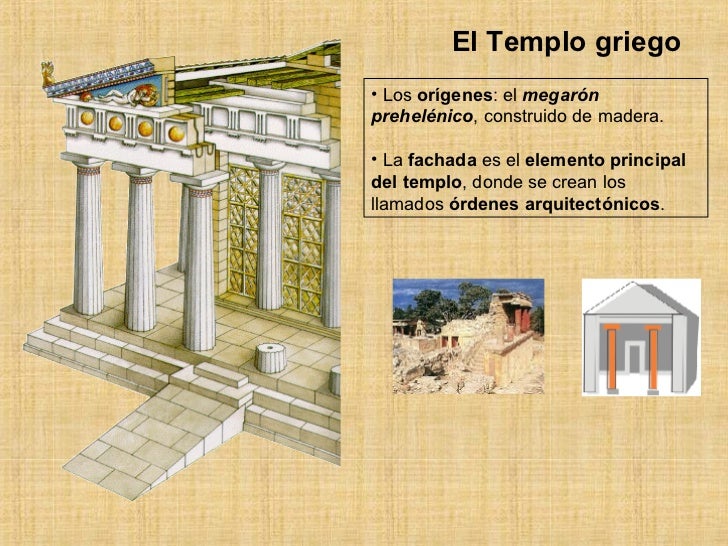 El Templo griego

• Los orígenes: el megarón prehelénico, construido de madera.

• La fachada es el elemento principal del templo, donde se crean los llamados órdenes arquitectónicos.